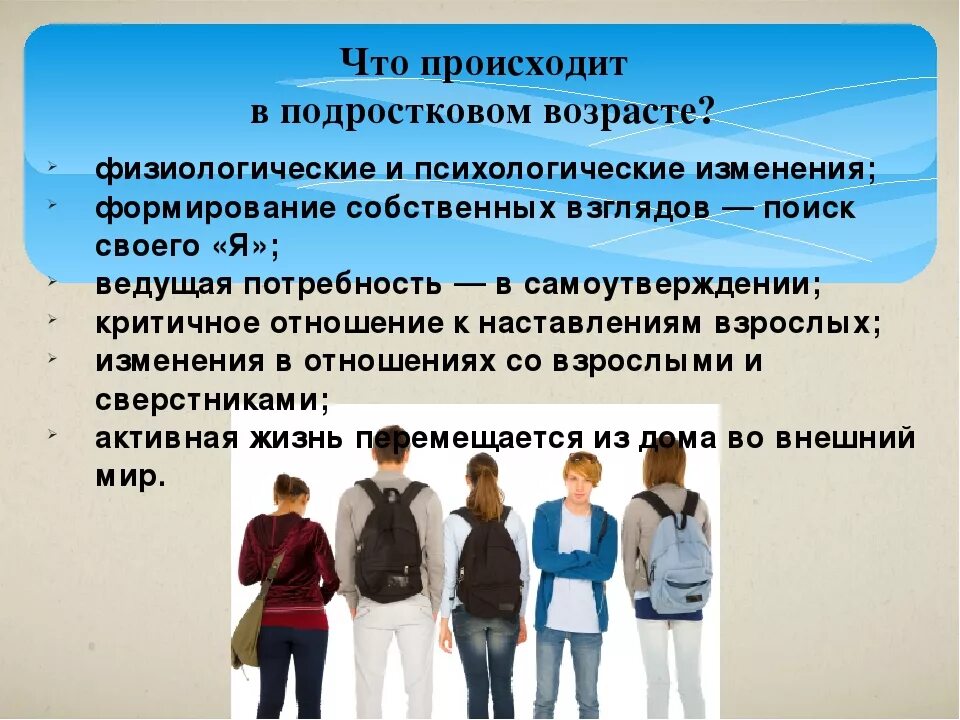 Что происходит
в подростковом возрасте?

- физиологические и психологические изменения;
- формирование собственных взглядов — поиск своего «Я»;
- ведущая потребность — в самоутверждении;
- критичное отношение к наставлениям взрослых;
- изменения в отношениях со взрослыми и сверстниками;
- активная жизнь перемещается из дома во внешний мир.